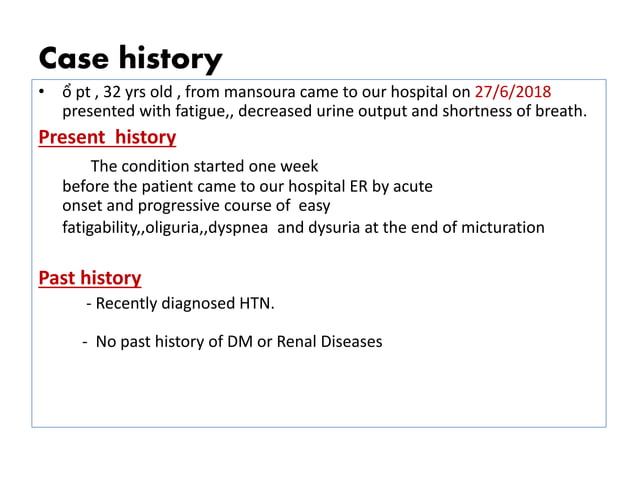 Case history

• ổ pt , 32 yrs old , from mansoura came to our hospital on 27/6/2018 presented with fatigue,, decreased urine output and shortness of breath.

Present history

The condition started one week before the patient came to our hospital ER by acute onset and progressive course of easy fatigability,,oliguria,,dyspnea and dysuria at the end of micturation

Past history

- Recently diagnosed HTN.

- No past history of DM or Renal Diseases